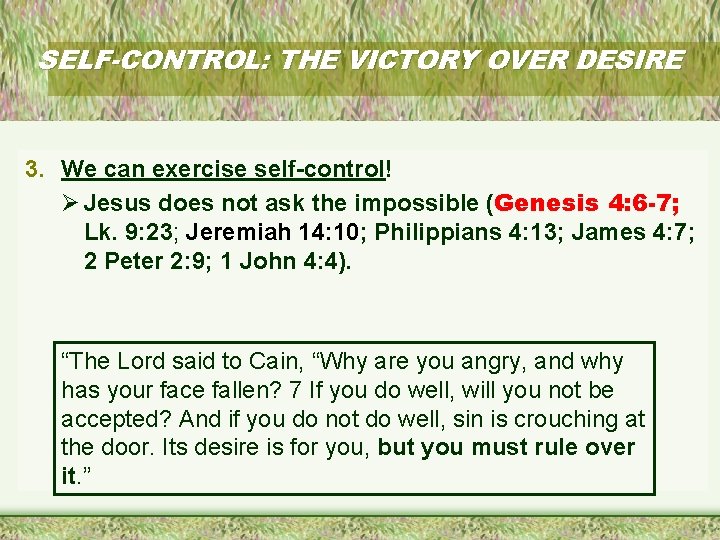 SELF-CONTROL: THE VICTORY OVER DESIRE

3. We can exercise self-control!

➢ Jesus does not ask the impossible (Genesis 4:6-7; Lk. 9:23; Jeremiah 14:10; Philippians 4:13; James 4:7; 2 Peter 2:9; 1 John 4:4).

“The Lord said to Cain, “Why are you angry, and why has your face fallen? 7 If you do well, will you not be accepted? And if you do not do well, sin is crouching at the door. Its desire is for you, but you must rule over it.”